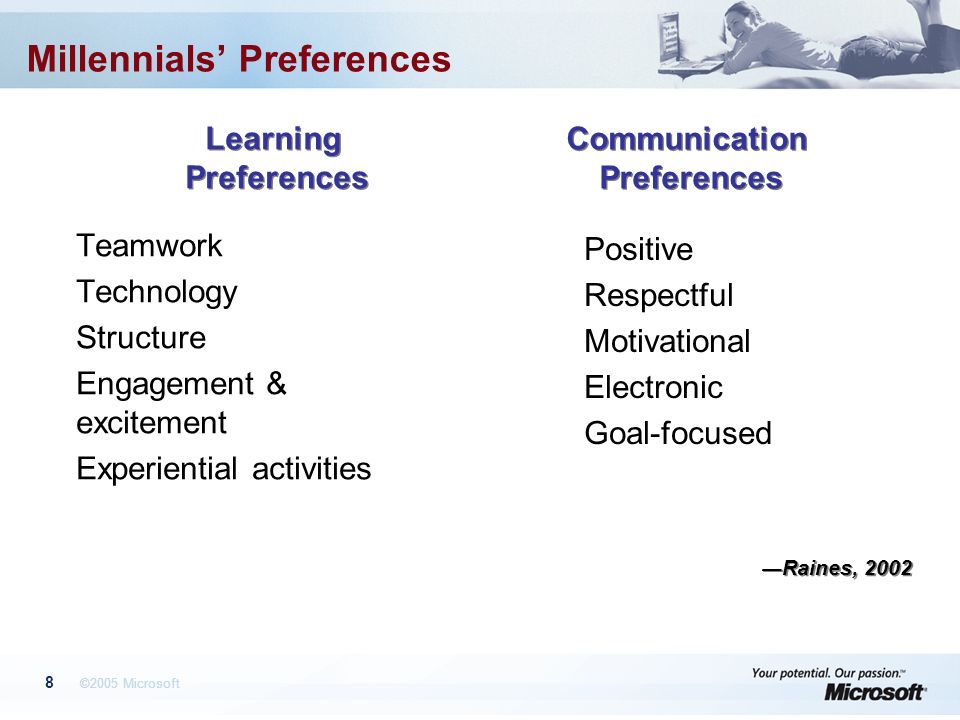 Millennials' Preferences

Learning Preferences

Teamwork

Technology

Structure

Engagement & excitement

Experiential activities

Communication Preferences

Positive

Respectful

Motivational

Electronic

Goal-focused

—Raines, 2002

8 ©2005 Microsoft

Your potential. Our passion.™

Microsoft®